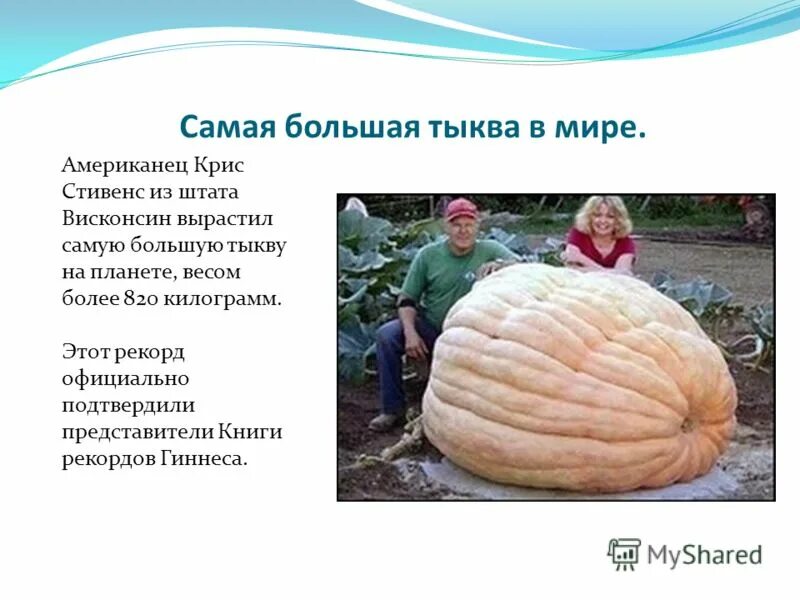 Самая большая тыква в мире.

Американец Крис Стивенс из штата Висконсин вырастил самую большую тыкву на планете, весом более 820 килограмм.

Этот рекорд официально подтвердили представители Книги рекордов Гиннеса.

MyShared